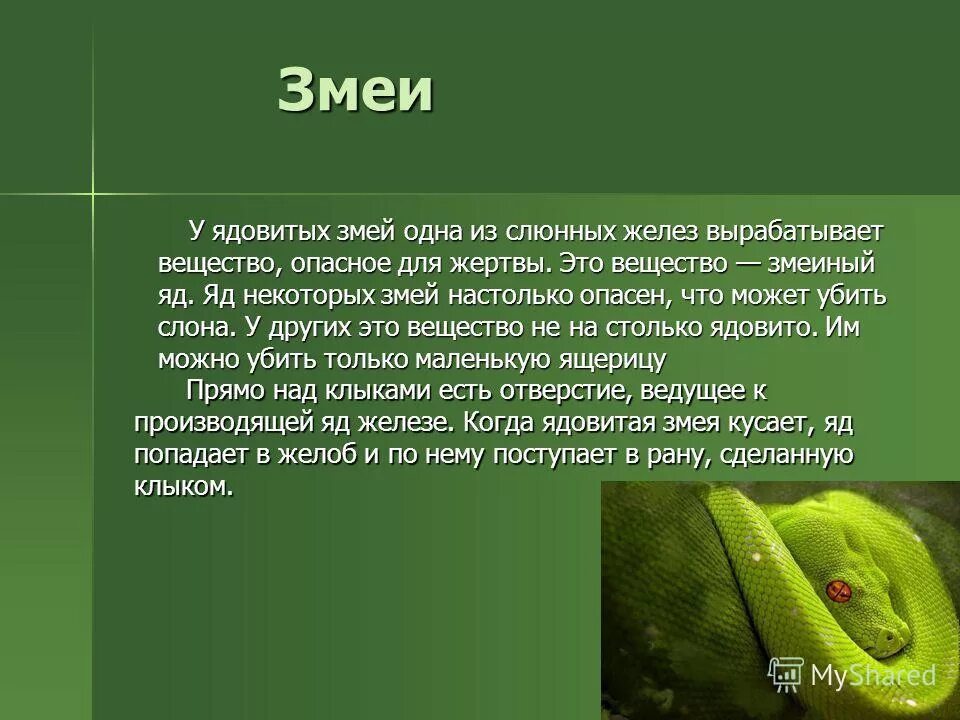 Змеи

У ядовитых змей одна из слюнных желез вырабатывает вещество, опасное для жертвы. Это вещество — змеиный яд. Яд некоторых змей настолько опасен, что может убить слона. У других это вещество не на столько ядовито. Им можно убить только маленькую ящерицу

Прямо над клыками есть отверстие, ведущее к производящей яд железе. Когда ядовитая змея кусает, яд попадает в желоб и по нему поступает в рану, сделанную клыком.

MyShared